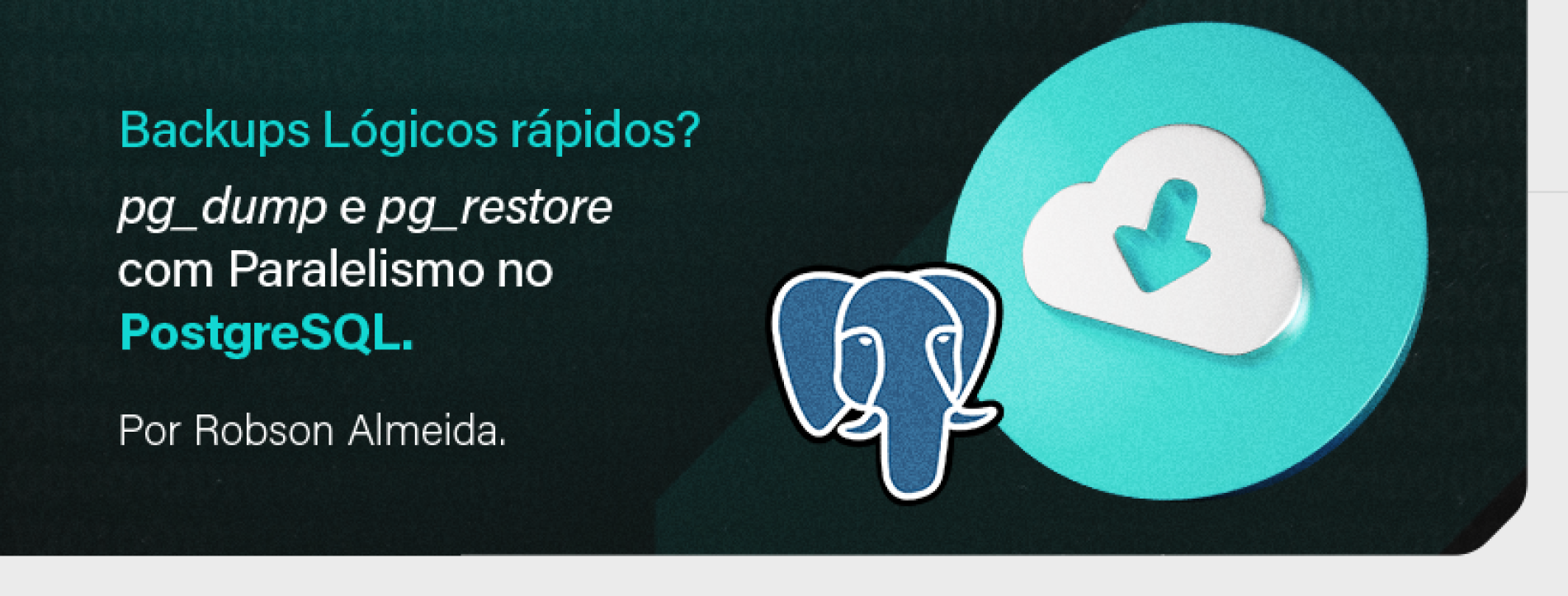 Backups Lógicos rápidos?

pg_dump e pg_restore com Paralelismo no PostgreSQL.

Por Robson Almeida.